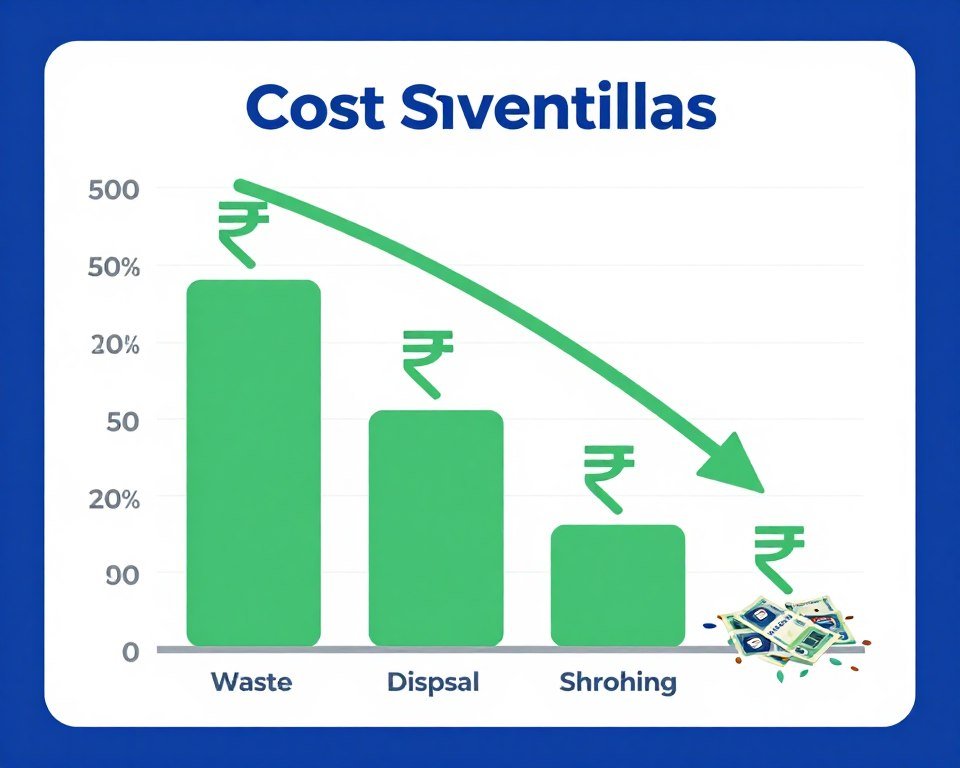 Cost Sıventillas

500
50%
20%
50
20%
90
0

₹
₹
₹
₹

Waste
Dispsal
Shrohing